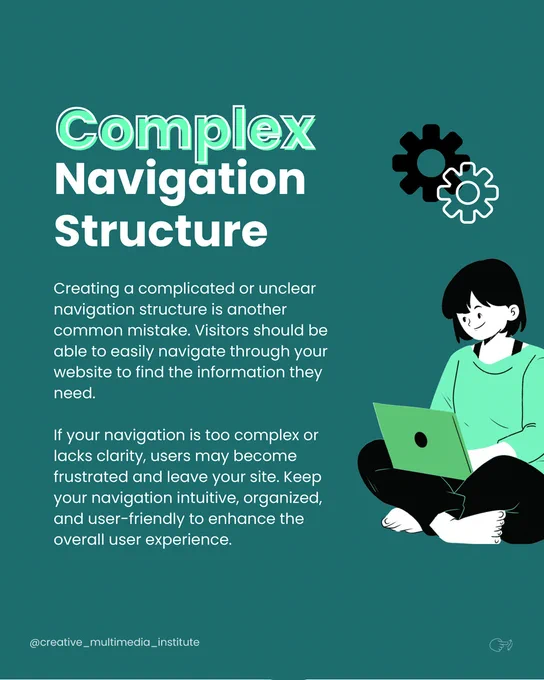 Complex Navigation Structure

Creating a complicated or unclear navigation structure is another common mistake. Visitors should be able to easily navigate through your website to find the information they need.

If your navigation is too complex or lacks clarity, users may become frustrated and leave your site. Keep your navigation intuitive, organized, and user-friendly to enhance the overall user experience.

@creative_multimedia_institute